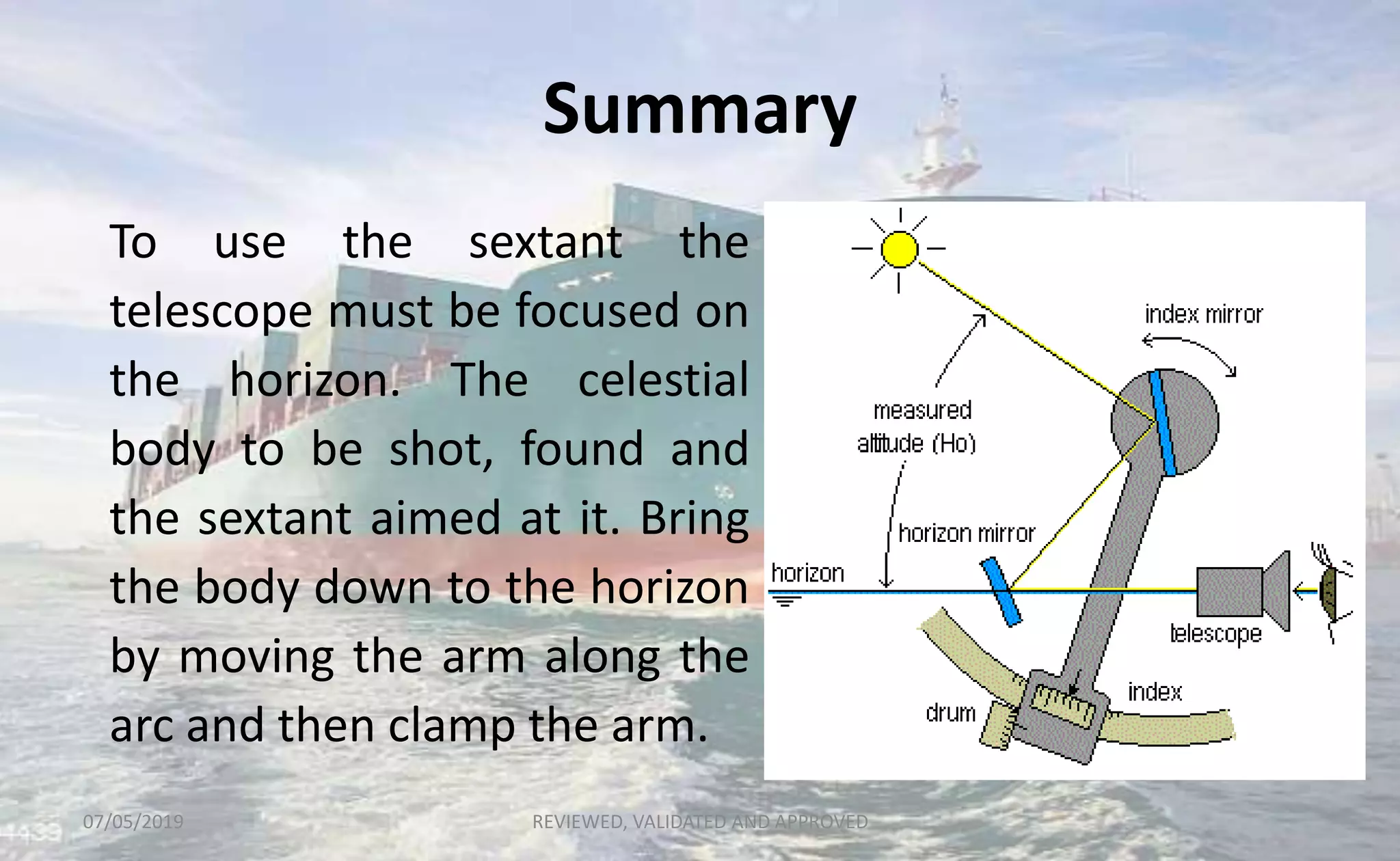 Summary

To use the sextant the telescope must be focused on the horizon. The celestial body to be shot, found and the sextant aimed at it. Bring the body down to the horizon by moving the arm along the arc and then clamp the arm.

index mirror

measured altitude (Ho)

horizon mirror

horizon

telescope

index

drum

07/05/2019

REVIEWED, VALIDATED AND APPROVED